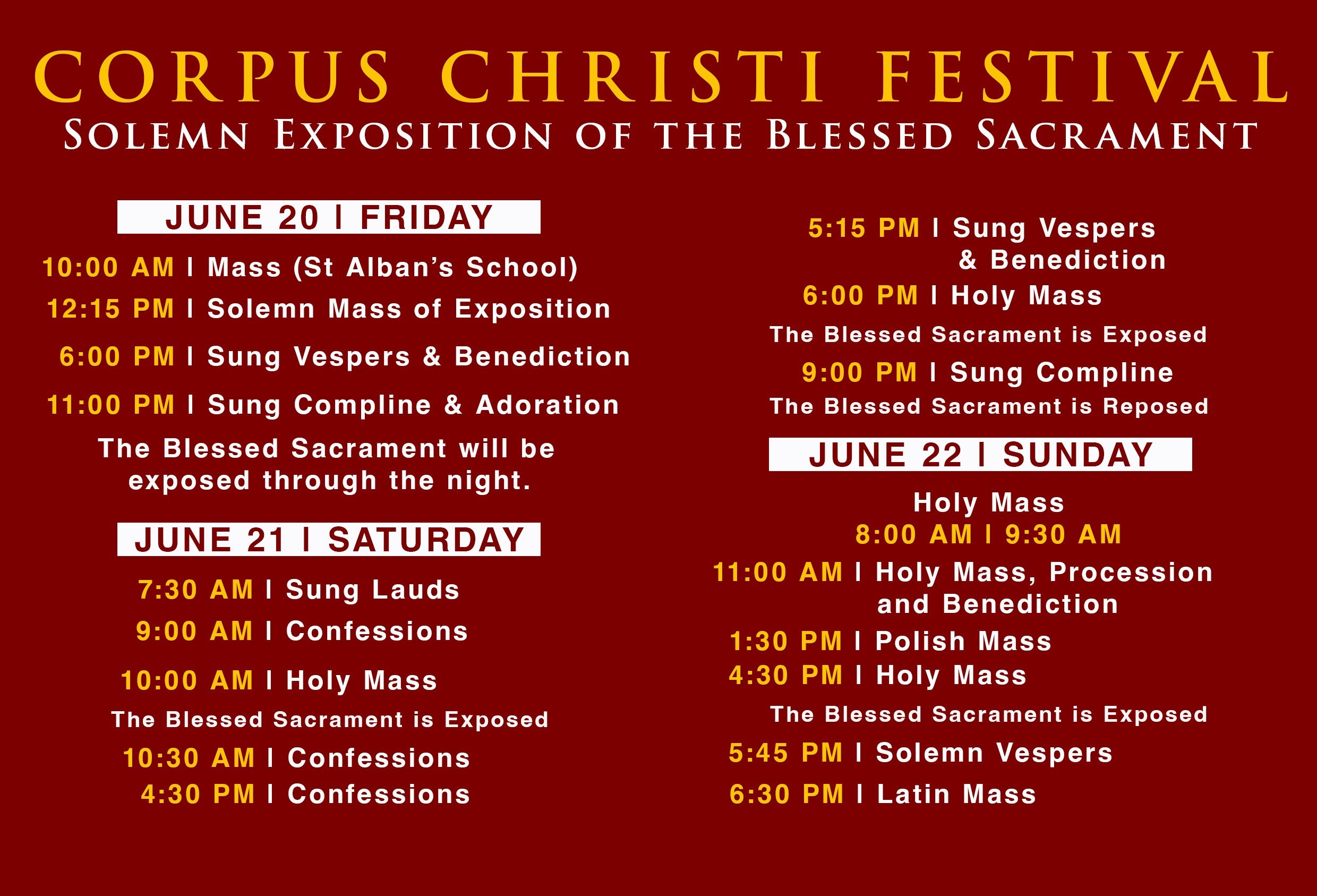 CORPUS CHRISTI FESTIVAL
SOLEMN EXPOSITION OF THE BLESSED SACRAMENT

JUNE 20 I FRIDAY

10:00 AM I Mass (St Alban's School)
12:15 PM I Solemn Mass of Exposition
6:00 PM I Sung Vespers & Benediction
11:00 PM I Sung Compline & Adoration
The Blessed Sacrament will be exposed through the night.

JUNE 21 I SATURDAY

7:30 AM I Sung Lauds
9:00 AM I Confessions
10:00 AM I Holy Mass
The Blessed Sacrament is Exposed
10:30 AM I Confessions
4:30 PM I Confessions

5:15 PM I Sung Vespers & Benediction
6:00 PM I Holy Mass
The Blessed Sacrament is Exposed
9:00 PM I Sung Compline
The Blessed Sacrament is Reposed

JUNE 22 I SUNDAY

Holy Mass
8:00 AM I 9:30 AM
11:00 AM I Holy Mass, Procession and Benediction
1:30 PM I Polish Mass
4:30 PM I Holy Mass
The Blessed Sacrament is Exposed
5:45 PM I Solemn Vespers
6:30 PM I Latin Mass